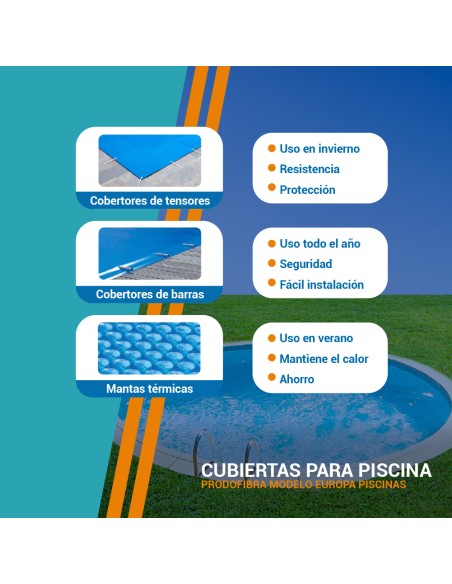 Cobertores de tensores

Uso en invierno
Resistencia
Protección

Cobertores de barras

Uso todo el año
Seguridad
Fácil instalación

Mantas térmicas

Uso en verano
Mantiene el calor
Ahorro

CUBIERTAS PARA PISCINA
PRODOFIBRA MODELO EUROPA PISCINAS